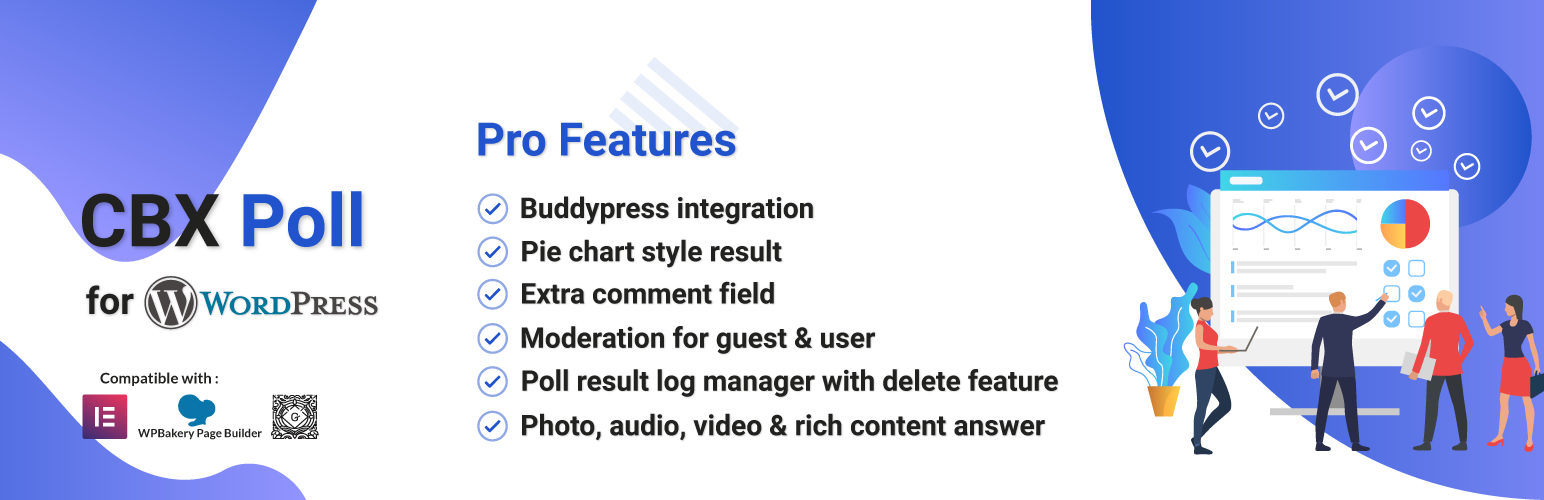 CBX Poll

for WordPress

Compatible with :

WPBakery Page Builder

Pro Features

Buddypress integration

Pie chart style result

Extra comment field

Moderation for guest & user

Poll result log manager with delete feature

Photo, audio, video & rich content answer